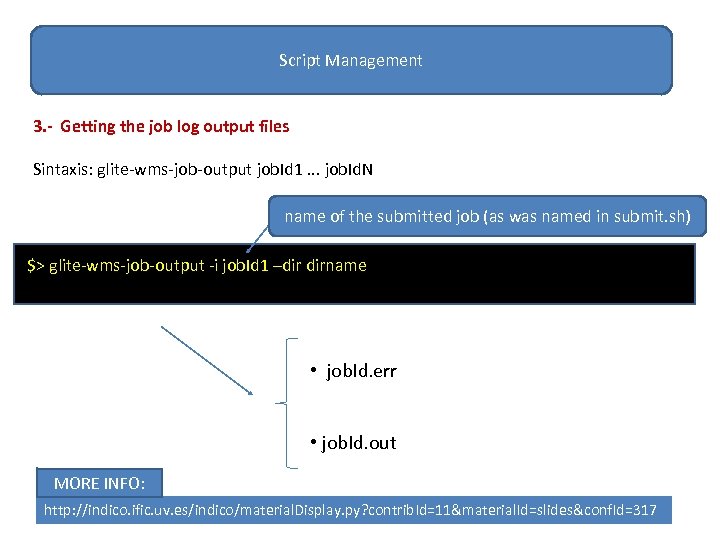 Script Management

3.- Getting the job log output files

Sintaxis: glite-wms-job-output jobId1 ... jobIdN

name of the submitted job (as was named in submit.sh)

$> glite-wms-job-output -i jobId1 –dir dirname

• jobId.err

• jobId.out

MORE INFO:

http://indico.ific.uv.es/indico/materialDisplay.py?contribId=11&materialId=slides&confId=317